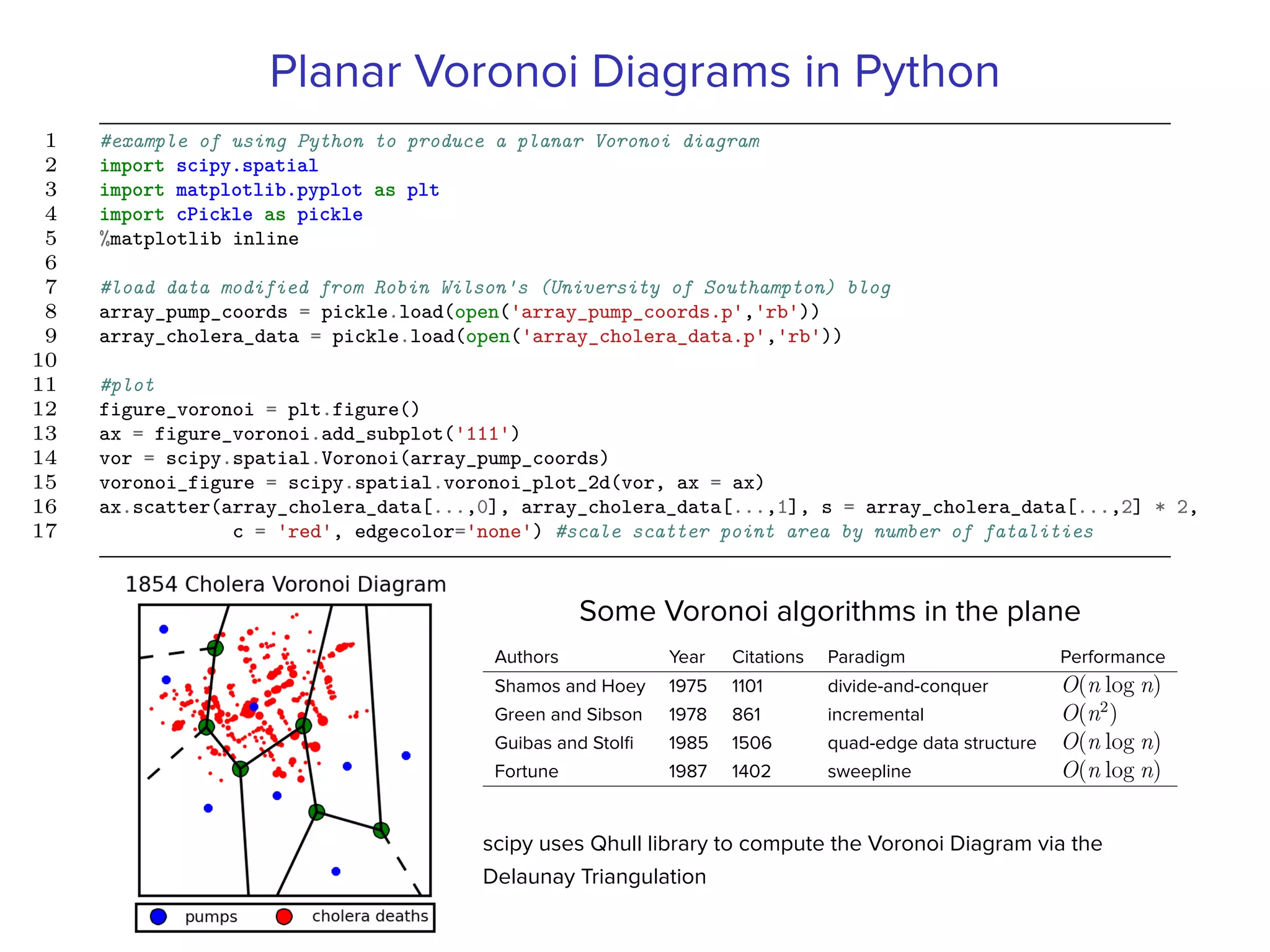 Planar Voronoi Diagrams in Python

1 #example of using Python to produce a planar Voronoi diagram
2 import scipy.spatial
3 import matplotlib.pyplot as plt
4 import cPickle as pickle
5 %matplotlib inline
6
7 #load data modified from Robin Wilson's (University of Southampton) blog
8 array_pump_coords = pickle.load(open('array_pump_coords.p','rb'))
9 array_cholera_data = pickle.load(open('array_cholera_data.p','rb'))
10
11 #plot
12 figure_voronoi = plt.figure()
13 ax = figure_voronoi.add_subplot('111')
14 vor = scipy.spatial.Voronoi(array_pump_coords)
15 voronoi_figure = scipy.spatial.voronoi_plot_2d(vor, ax = ax)
16 ax.scatter(array_cholera_data[...,0], array_cholera_data[...,1], s = array_cholera_data[...,2] * 2,
17 c = 'red', edgecolor='none') #scale scatter point area by number of fatalities

1854 Cholera Voronoi Diagram

pumps cholera deaths

Some Voronoi algorithms in the plane

| Authors | Year | Citations | Paradigm | Performance |
|---|---|---|---|---|
| Shamos and Hoey | 1975 | 1101 | divide-and-conquer | $O(n \log n)$ |
| Green and Sibson | 1978 | 861 | incremental | $O(n^2)$ |
| Guibas and Stolfi | 1985 | 1506 | quad-edge data structure | $O(n \log n)$ |
| Fortune | 1987 | 1402 | sweepline | $O(n \log n)$ |

scipy uses Qhull library to compute the Voronoi Diagram via the Delaunay Triangulation